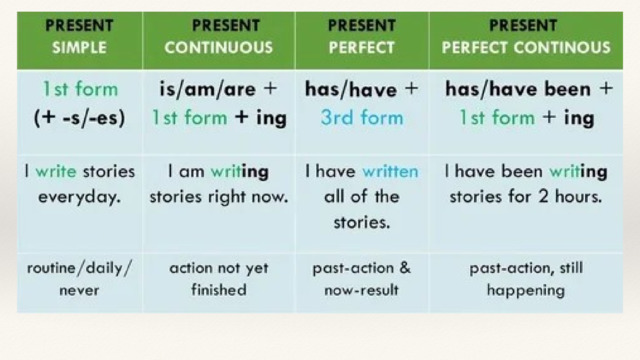 | PRESENT SIMPLE | PRESENT CONTINUOUS | PRESENT PERFECT | PRESENT PERFECT CONTINOUS |
|---|---|---|---|
| 1st form (+ -s/-es) | is/am/are + 1st form + ing | has/have + 3rd form | has/have been + 1st form + ing |
| I write stories everyday. | I am writing stories right now. | I have written all of the stories. | I have been writing stories for 2 hours. |
| routine/daily/ never | action not yet finished | past-action & now-result | past-action, still happening |